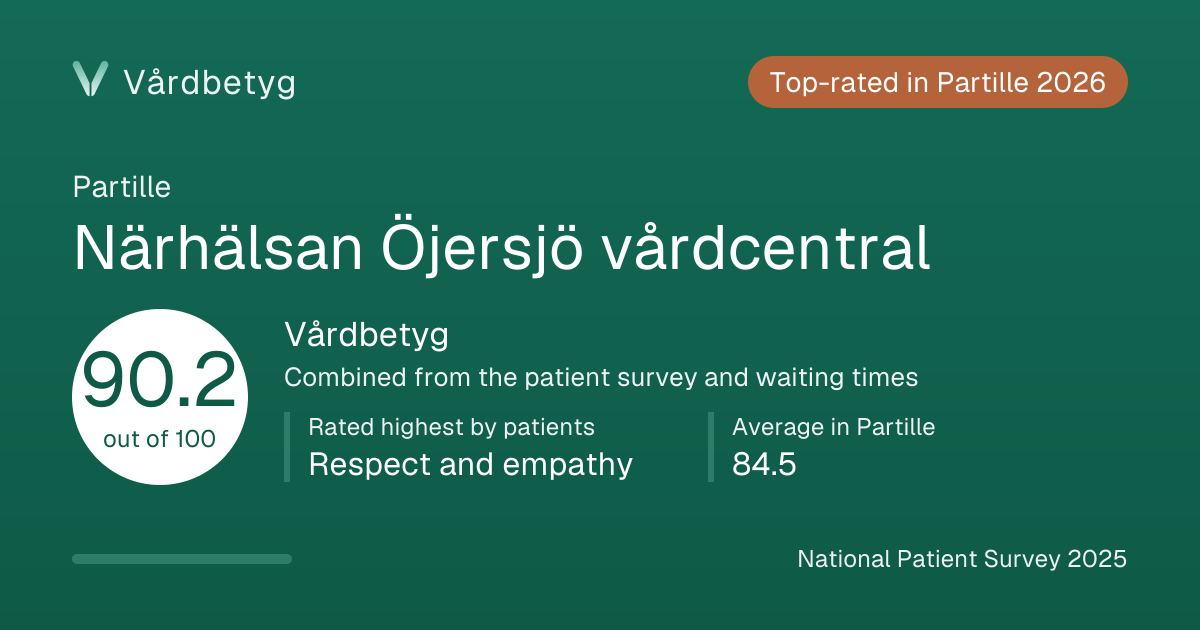 Vårdbetyg

Top-rated in Partille 2026

Partille

Närhälsan Öjersjö vårdcentral

90.2
out of 100

Vårdbetyg

Combined from the patient survey and waiting times

Rated highest by patients
Respect and empathy

Average in Partille
84.5

National Patient Survey 2025